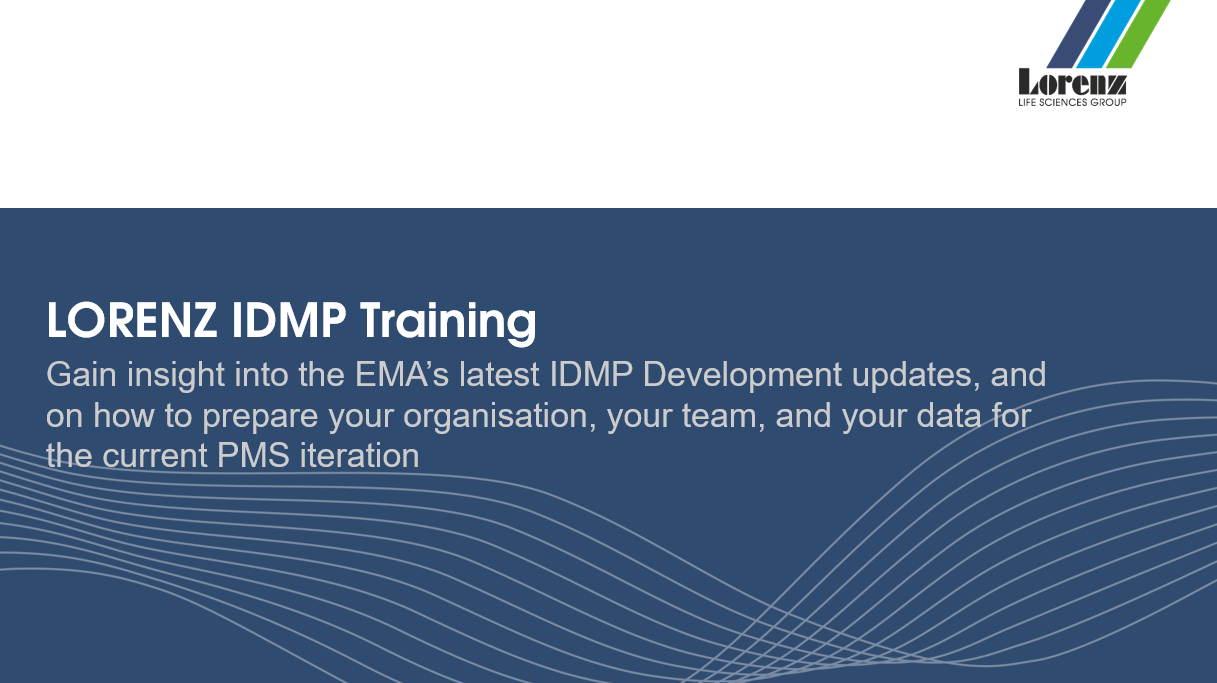 Lorenz
LIFE SCIENCES GROUP

LORENZ IDMP Training

Gain insight into the EMA's latest IDMP Development updates, and on how to prepare your organisation, your team, and your data for the current PMS iteration